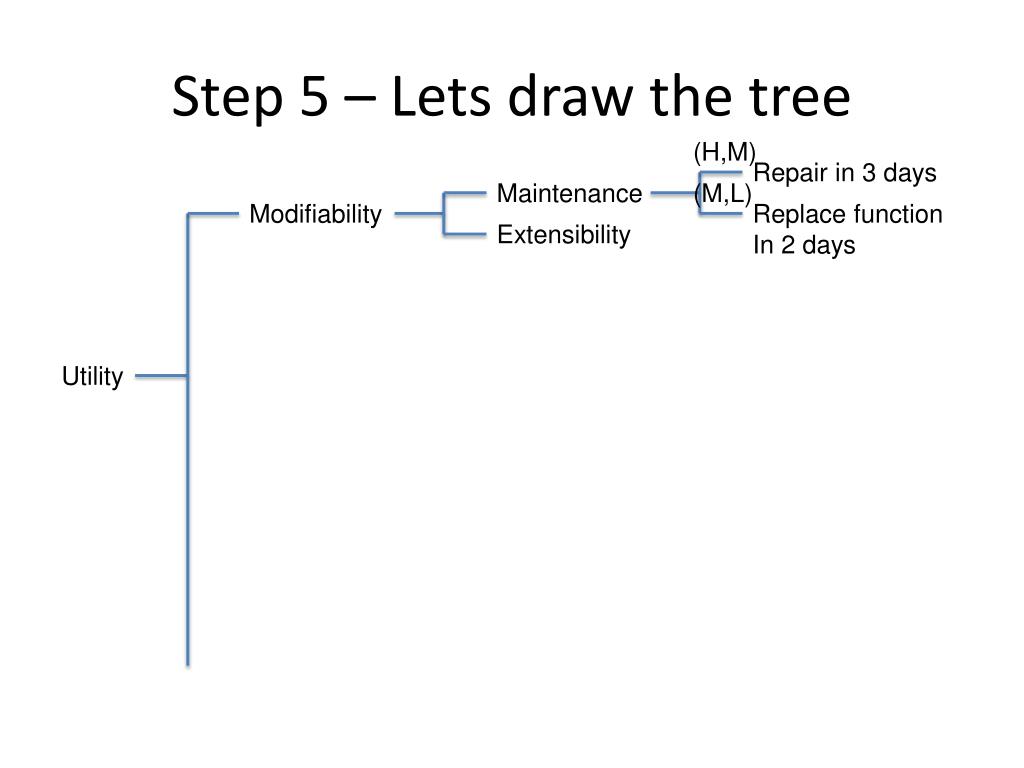 Step 5 – Lets draw the tree

Utility

Modifiability

Maintenance

Extensibility

(H,M)

Repair in 3 days

(M,L)

Replace function
In 2 days